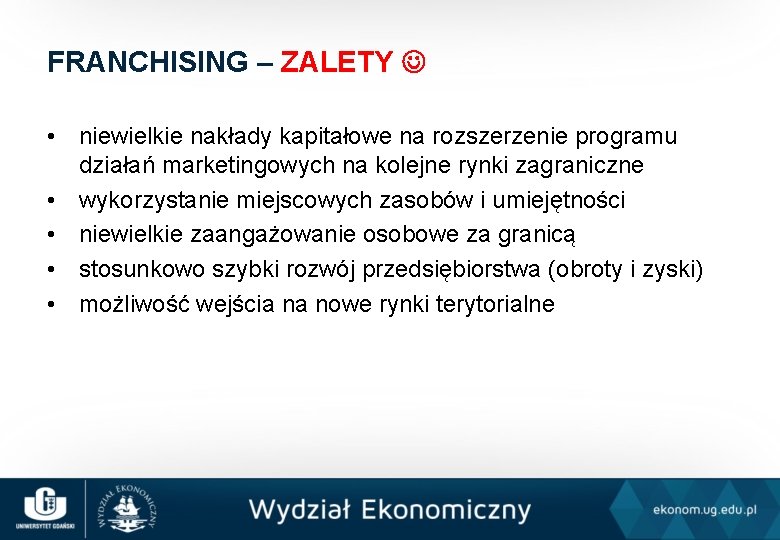 FRANCHISING – ZALETY ☺

• niewielkie nakłady kapitałowe na rozszerzenie programu działań marketingowych na kolejne rynki zagraniczne
• wykorzystanie miejscowych zasobów i umiejętności
• niewielkie zaangażowanie osobowe za granicą
• stosunkowo szybki rozwój przedsiębiorstwa (obroty i zyski)
• możliwość wejścia na nowe rynki terytorialne

UNIWERSYTET GDAŃSKI
WYDZIAŁ EKONOMICZNY
Wydział Ekonomiczny
ekonom.ug.edu.pl